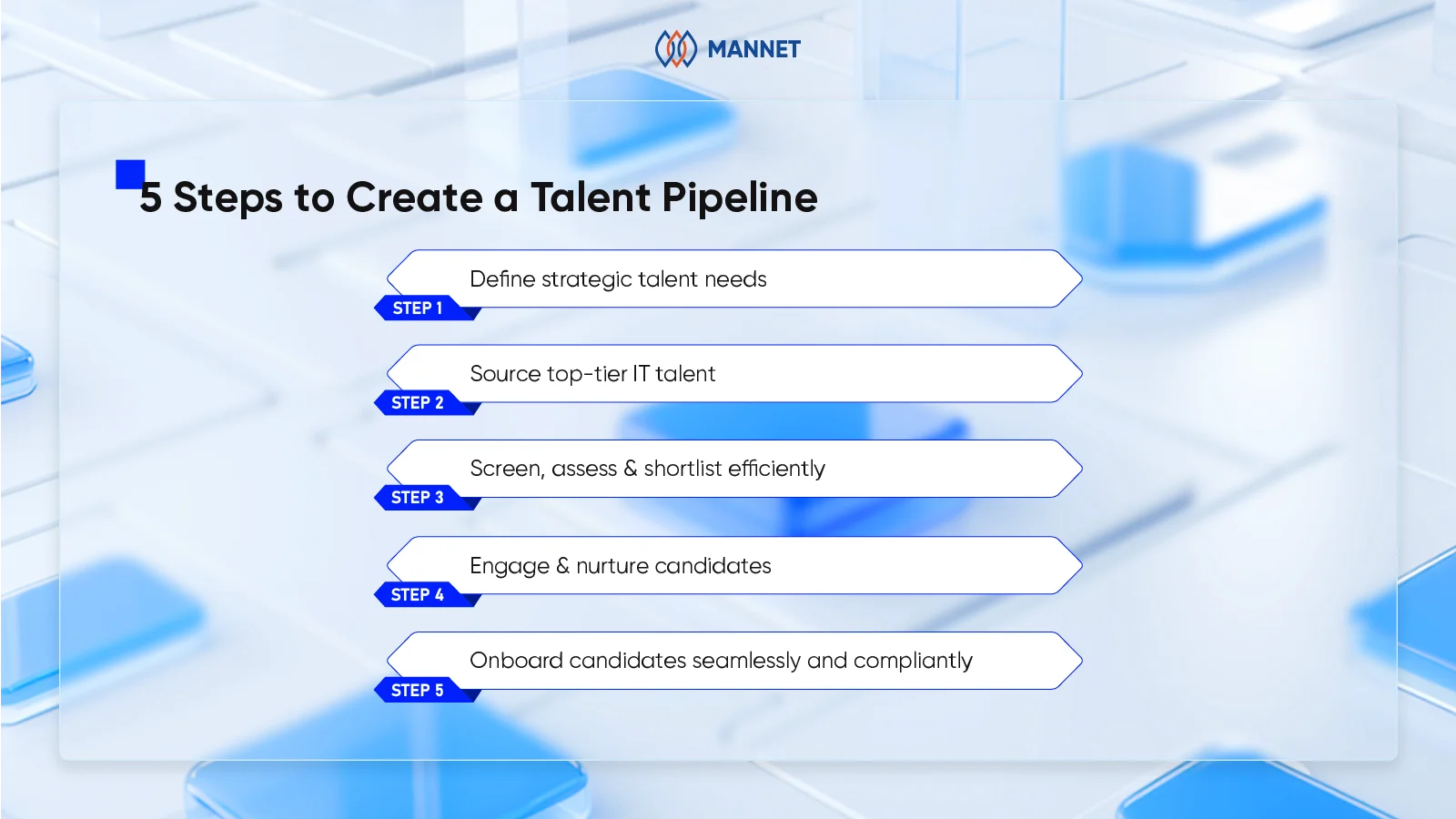 MANNET

5 Steps to Create a Talent Pipeline

Define strategic talent needs
STEP 1

Source top-tier IT talent
STEP 2

Screen, assess & shortlist efficiently
STEP 3

Engage & nurture candidates
STEP 4

Onboard candidates seamlessly and compliantly
STEP 5